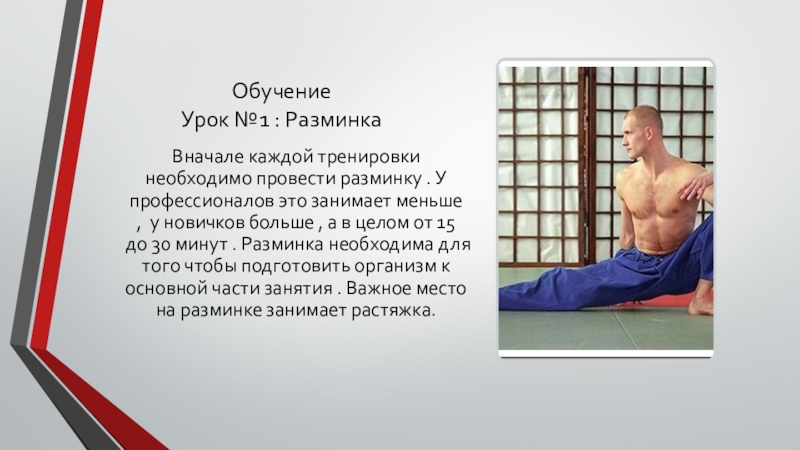 Обучение
Урок №1 : Разминка

Вначале каждой тренировки необходимо провести разминку . У профессионалов это занимает меньше , у новичков больше , а в целом от 15 до 30 минут . Разминка необходима для того чтобы подготовить организм к основной части занятия . Важное место на разминке занимает растяжка.